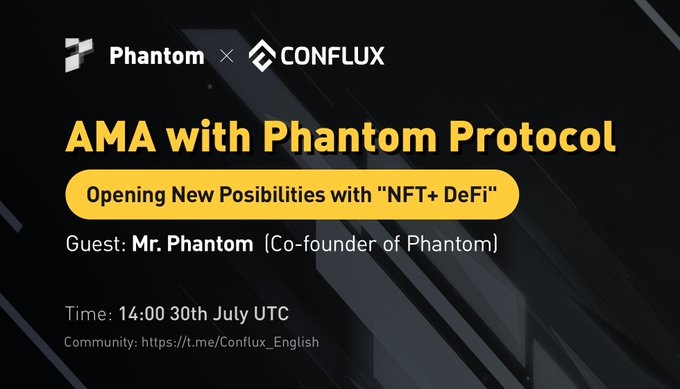 Phantom × CONFLUX

AMA with Phantom Protocol

Opening New Posibilities with "NFT+ DeFi"

Guest: Mr. Phantom (Co-founder of Phantom)

Time: 14:00 30th July UTC

Community: https://t.me/Conflux_English